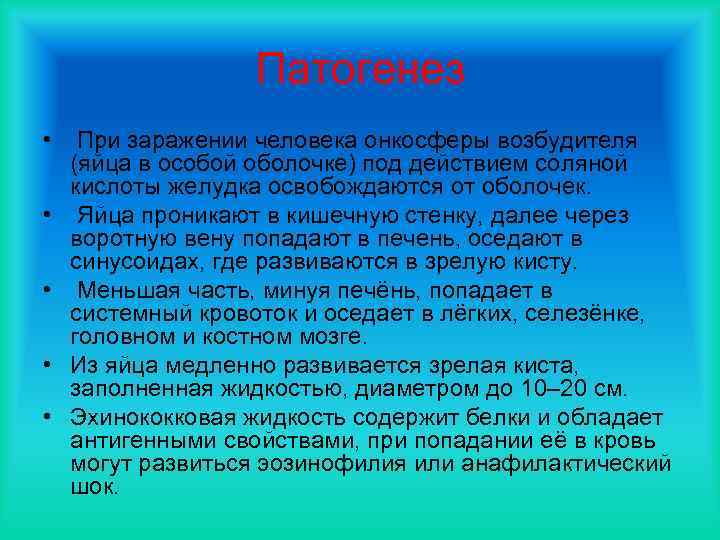 Патогенез

• При заражении человека онкосферы возбудителя (яйца в особой оболочке) под действием соляной кислоты желудка освобождаются от оболочек.

• Яйца проникают в кишечную стенку, далее через воротную вену попадают в печень, оседают в синусоидах, где развиваются в зрелую кисту.

• Меньшая часть, минуя печёнь, попадает в системный кровоток и оседает в лёгких, селезёнке, головном и костном мозге.

• Из яйца медленно развивается зрелая киста, заполненная жидкостью, диаметром до 10–20 см.

• Эхинококковая жидкость содержит белки и обладает антигенными свойствами, при попадании её в кровь могут развиться эозинофилия или анафилактический шок.